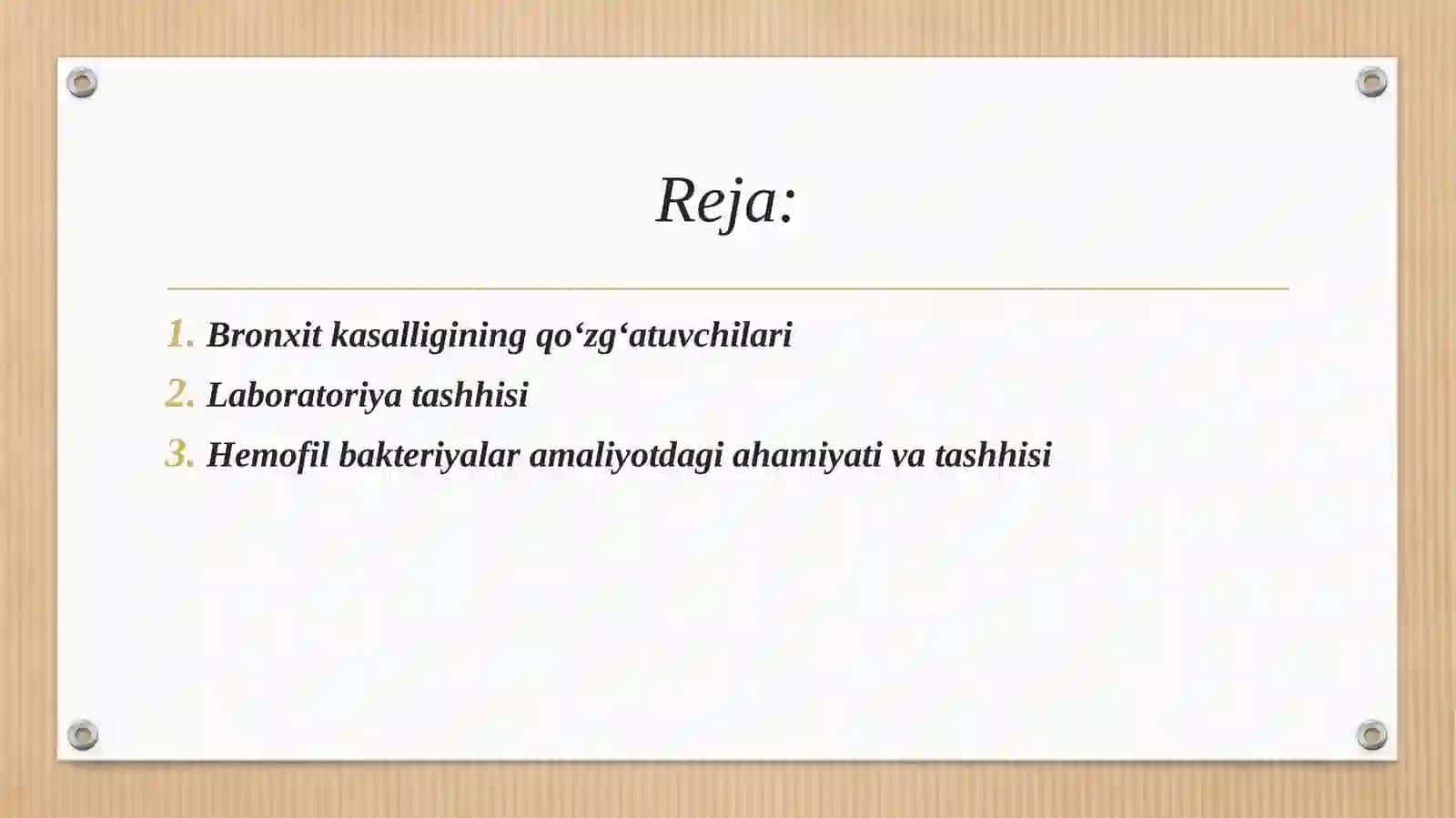 Reja:

1. Bronxit kasalligining qo‘zg‘atuvchilari
2. Laboratoriya tashhisi
3. Hemofil bakteriyalar amaliyotdagi ahamiyati va tashhisi